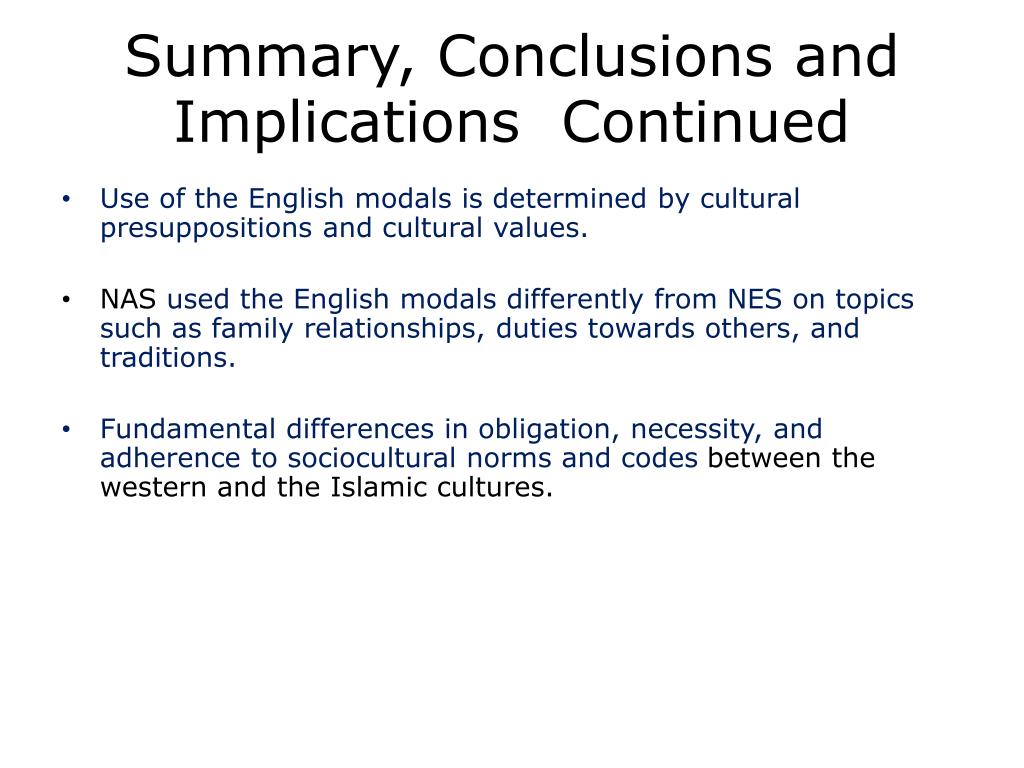 Summary, Conclusions and Implications  Continued

• Use of the English modals is determined by cultural presuppositions and cultural values.

• NAS used the English modals differently from NES on topics such as family relationships, duties towards others, and traditions.

• Fundamental differences in obligation, necessity, and adherence to sociocultural norms and codes between the western and the Islamic cultures.